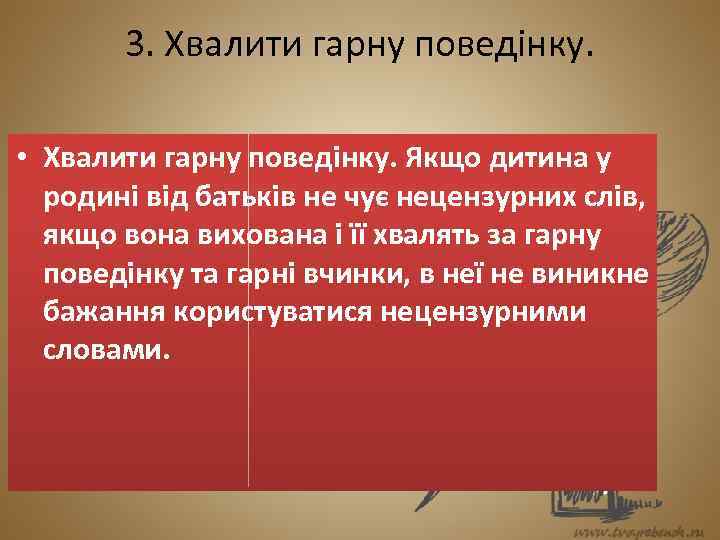 3. Хвалити гарну поведінку.

• Хвалити гарну поведінку. Якщо дитина у родині від батьків не чує нецензурних слів, якщо вона вихована і її хвалять за гарну поведінку та гарні вчинки, в неї не виникне бажання користуватися нецензурними словами.

www.tvoyrebenok.ru